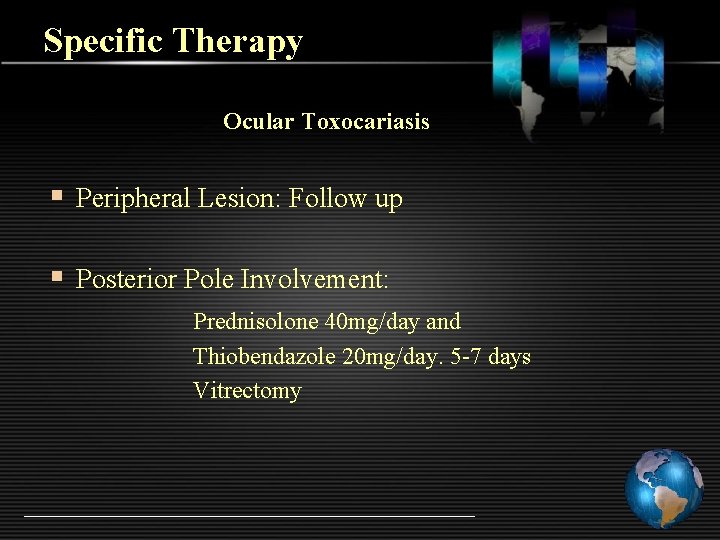 Specific Therapy

Ocular Toxocariasis

• Peripheral Lesion: Follow up

• Posterior Pole Involvement:

Prednisolone 40mg/day and
Thiobendazole 20mg/day. 5-7 days
Vitrectomy